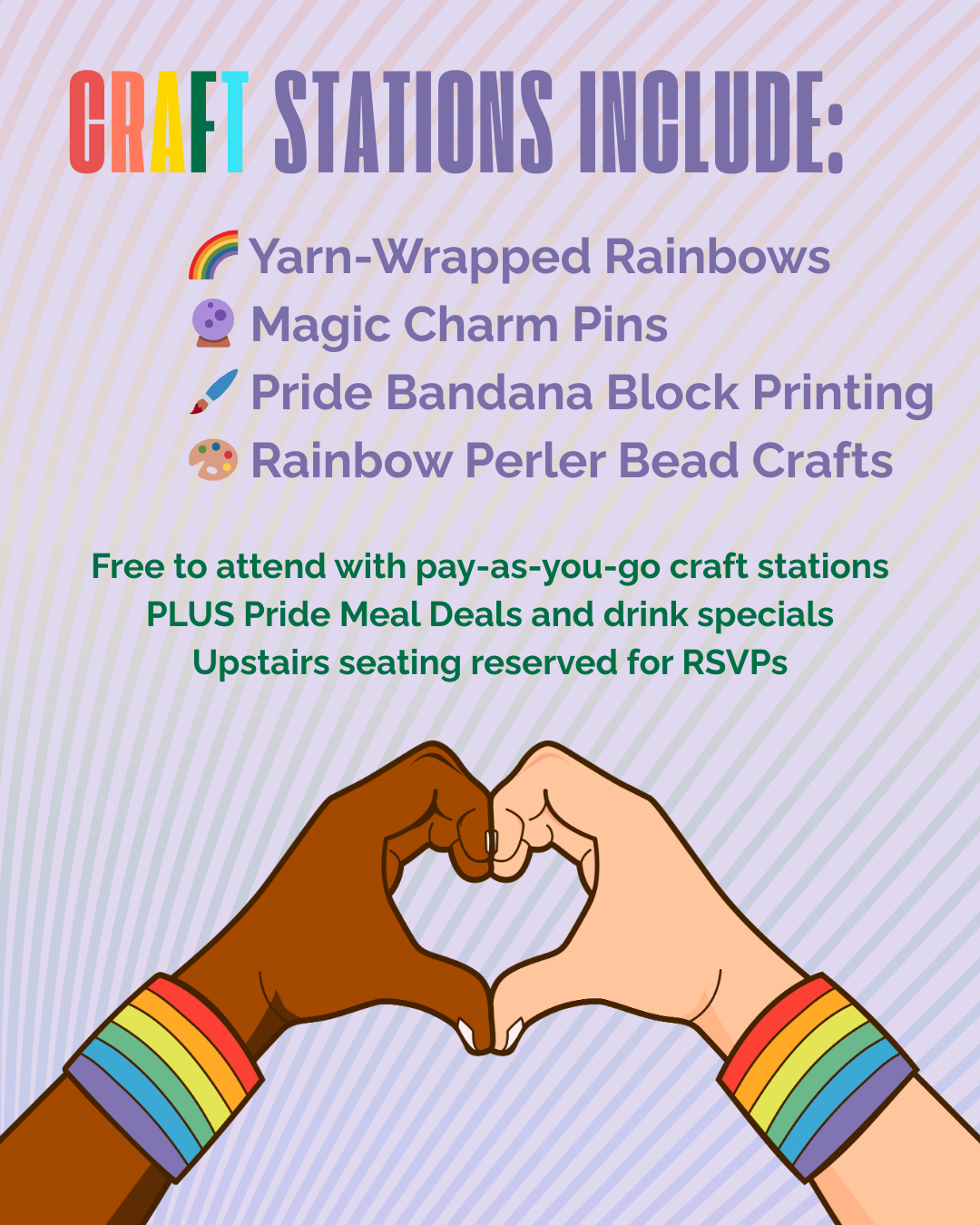 CRAFT STATIONS INCLUDE:

🌈 Yarn-Wrapped Rainbows
🔮 Magic Charm Pins
🖌️ Pride Bandana Block Printing
🎨 Rainbow Perler Bead Crafts

Free to attend with pay-as-you-go craft stations
PLUS Pride Meal Deals and drink specials
Upstairs seating reserved for RSVPs